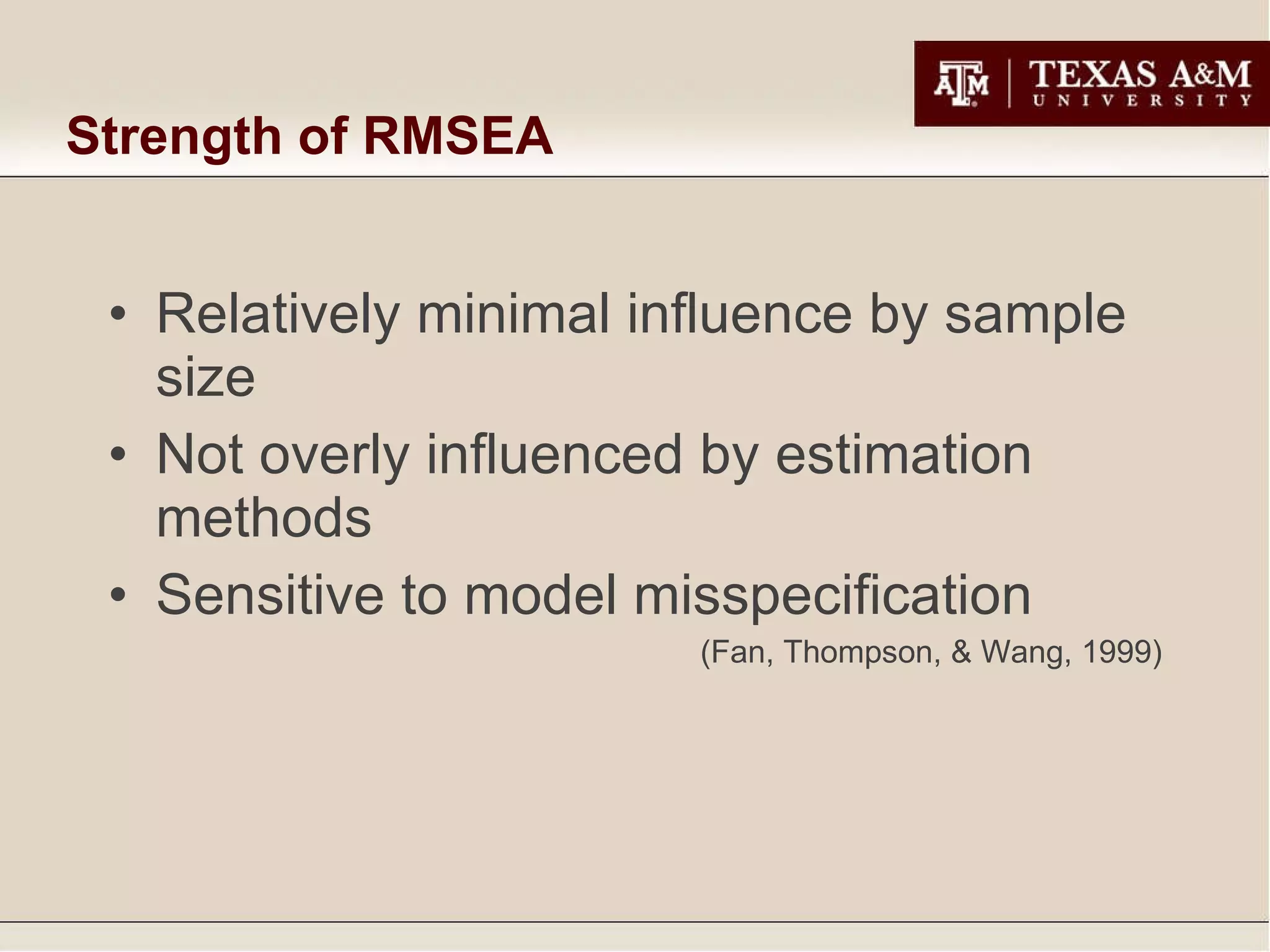 ATM | TEXAS A&M UNIVERSITY

Strength of RMSEA

• Relatively minimal influence by sample size
• Not overly influenced by estimation methods
• Sensitive to model misspecification

(Fan, Thompson, & Wang, 1999)